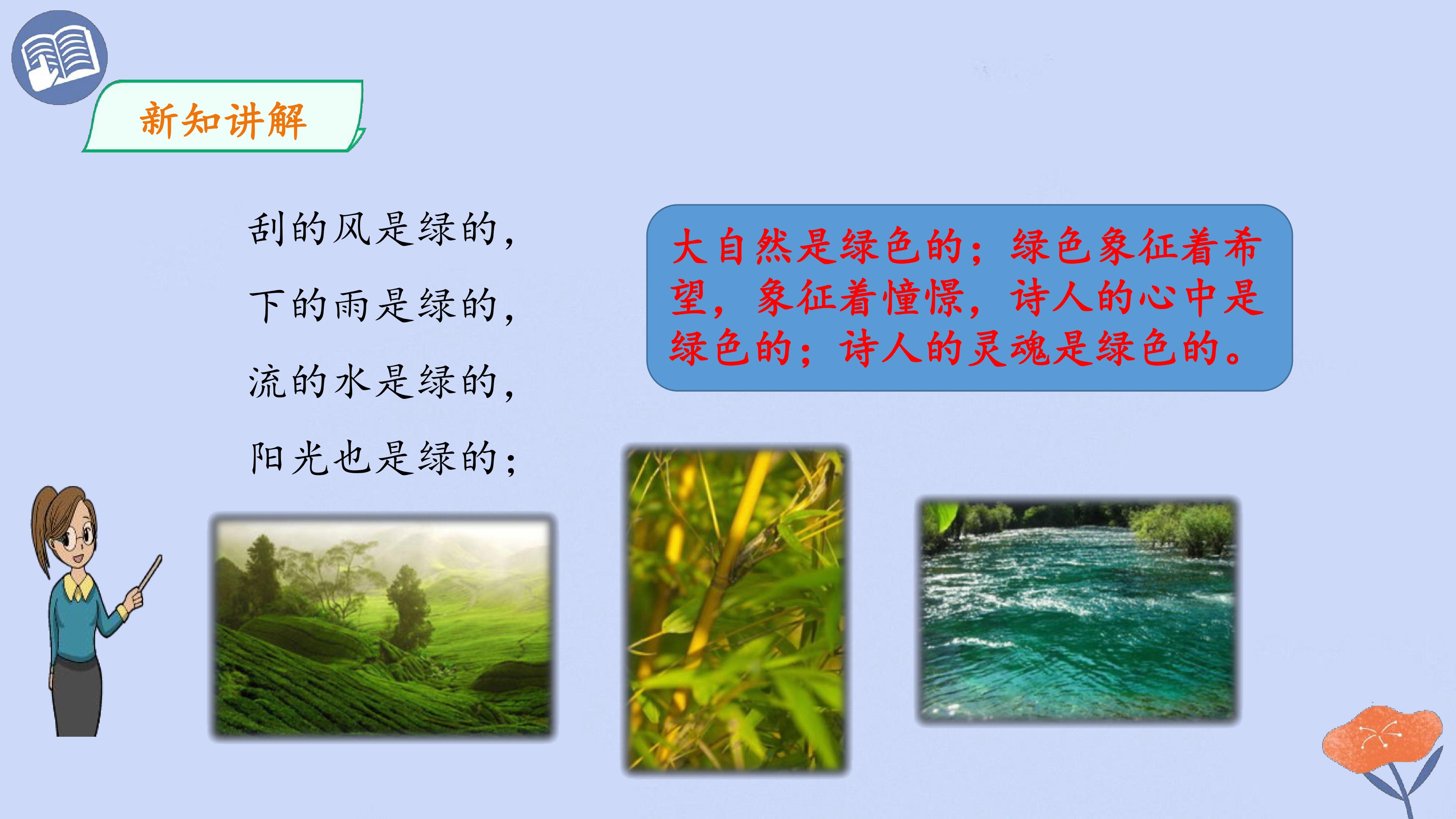 新知讲解

刮的风是绿的,

下的雨是绿的,

流的水是绿的,

阳光也是绿的;

大自然是绿色的;绿色象征着希望,象征着憧憬,诗人的心中是绿色的;诗人的灵魂是绿色的。